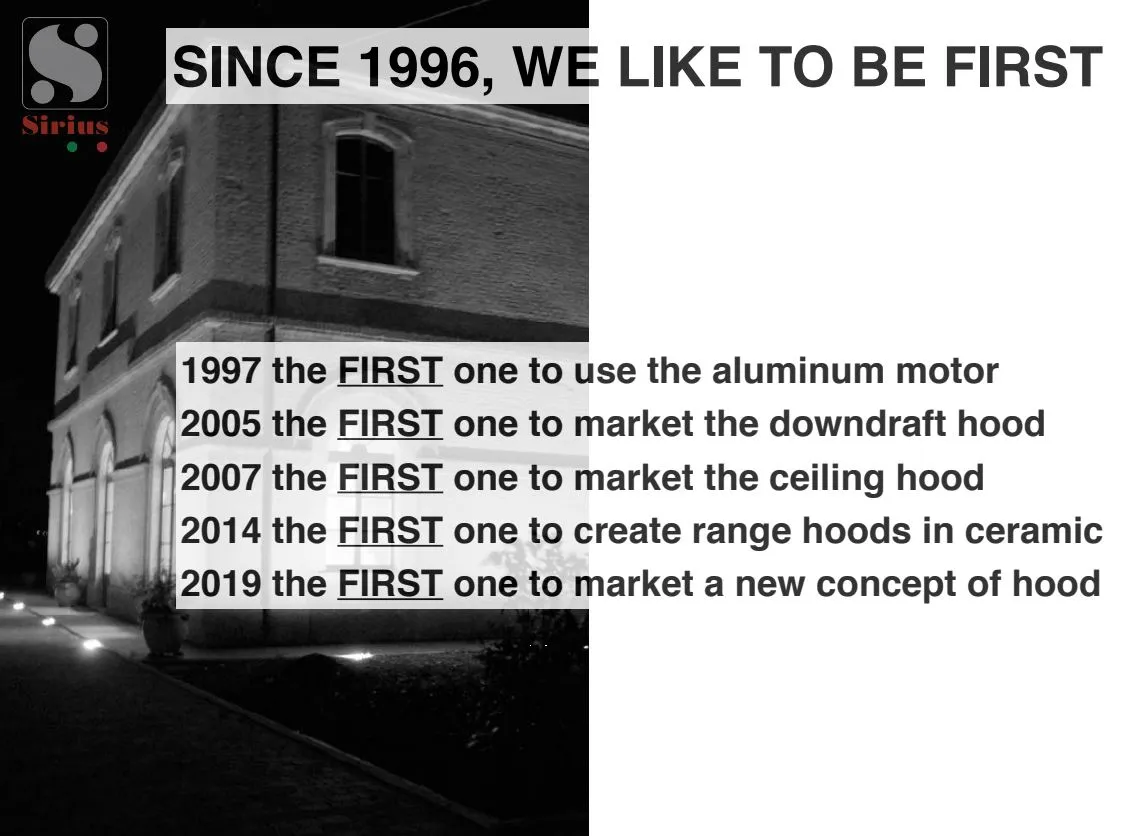 S
Sirius

SINCE 1996, WE LIKE TO BE FIRST

1997 the FIRST one to use the aluminum motor
2005 the FIRST one to market the downdraft hood
2007 the FIRST one to market the ceiling hood
2014 the FIRST one to create range hoods in ceramic
2019 the FIRST one to market a new concept of hood